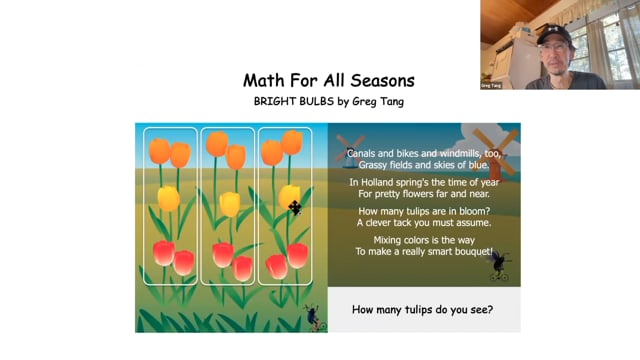 Greg Tang

Math For All Seasons

BRIGHT BULBS by Greg Tang

Canals and bikes and windmills, too,
Grassy fields and skies of blue.

In Holland spring's the time of year
For pretty flowers far and near.

How many tulips are in bloom?
A clever tack you must assume.

Mixing colors is the way
To make a really smart bouquet!

How many tulips do you see?